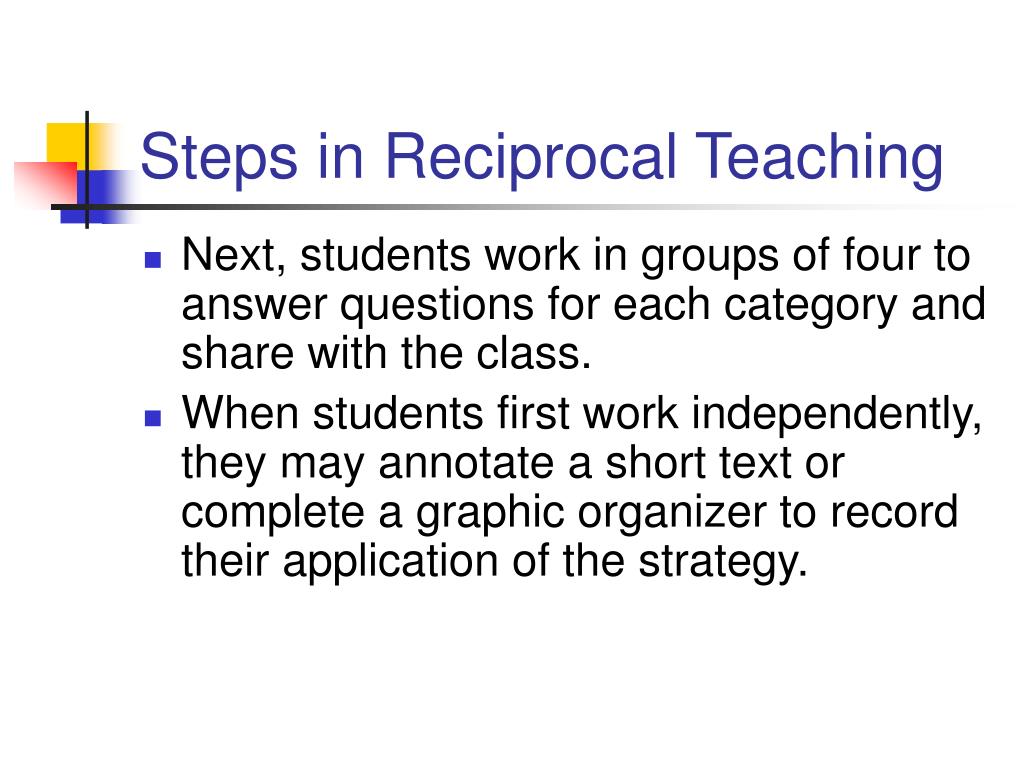 Steps in Reciprocal Teaching

- Next, students work in groups of four to answer questions for each category and share with the class.
- When students first work independently, they may annotate a short text or complete a graphic organizer to record their application of the strategy.